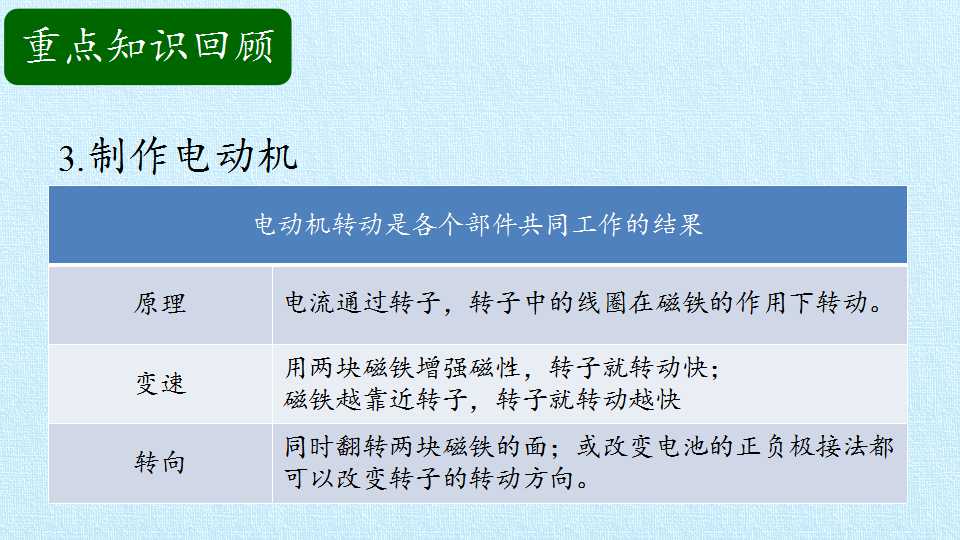 重点知识回顾

3.制作电动机

| 电动机转动是各个部件共同工作的结果 | |
|---|---|
| 原理 | 电流通过转子，转子中的线圈在磁铁的作用下转动。 |
| 变速 | 用两块磁铁增强磁性，转子就转动快；磁铁越靠近转子，转子就转动越快 |
| 转向 | 同时翻转两块磁铁的面；或改变电池的正负极接法都可以改变转子的转动方向。 |